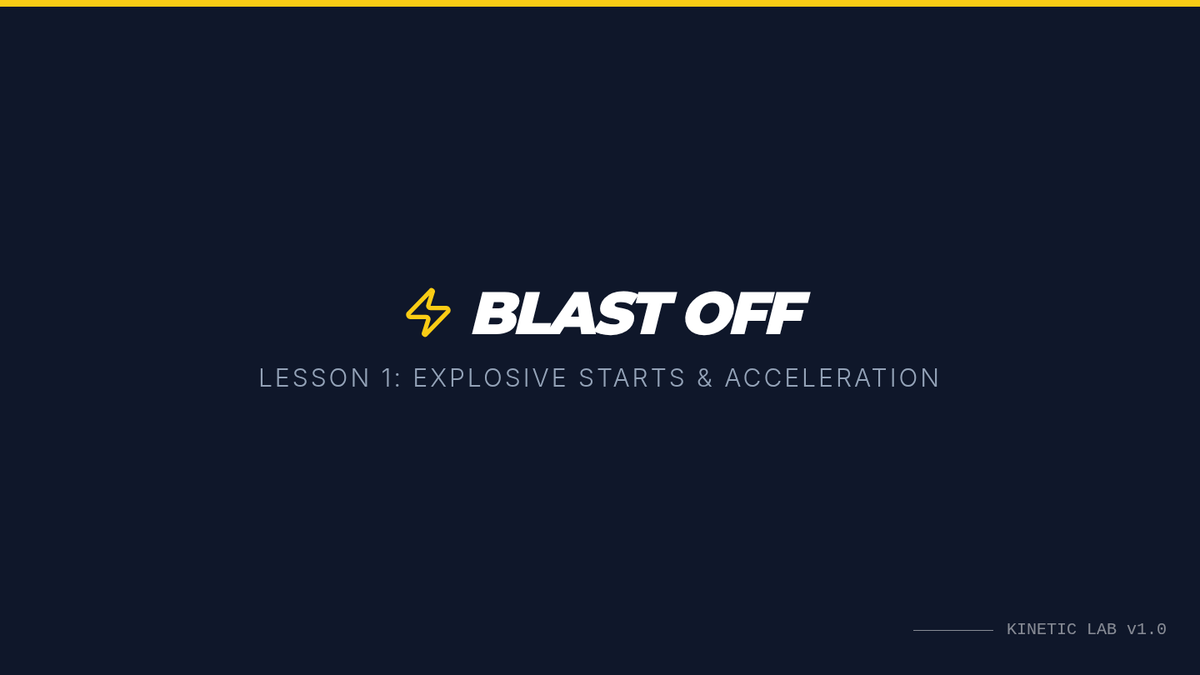 BLAST OFF

LESSON 1: EXPLOSIVE STARTS & ACCELERATION

KINETIC LAB v1.0